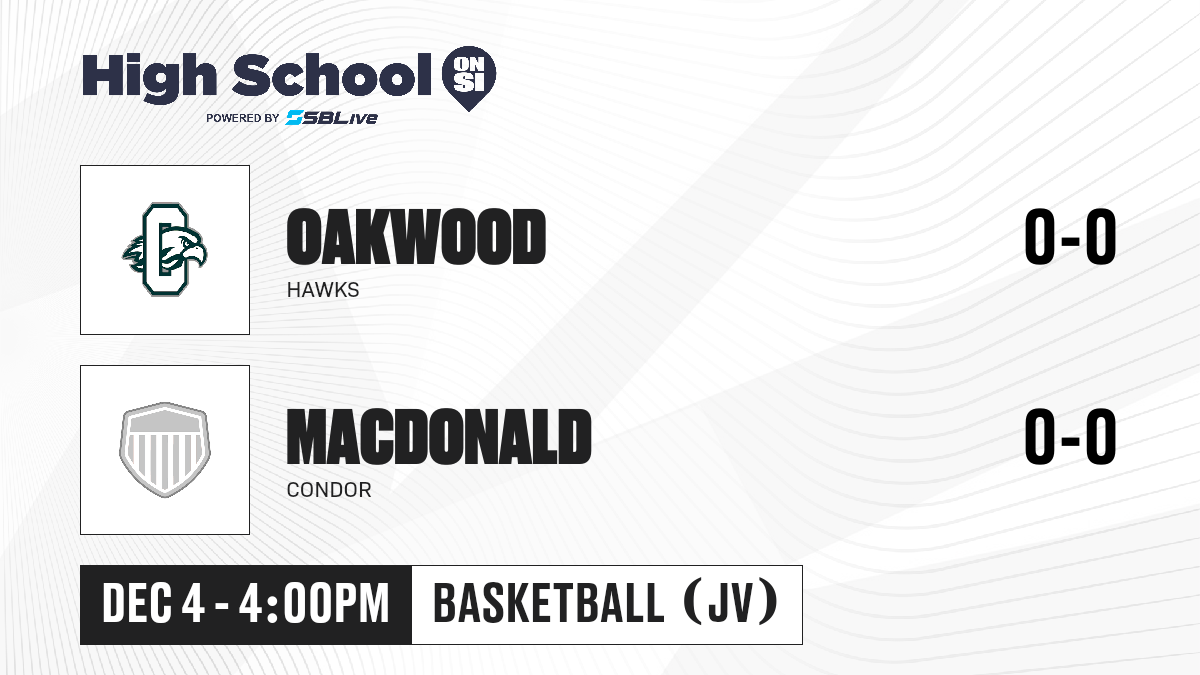 High School ON SI
POWERED BY SBLive

OAKWOOD
HAWKS
0-0

MACDONALD
CONDOR
0-0

DEC 4 - 4:00PM
BASKETBALL (JV)